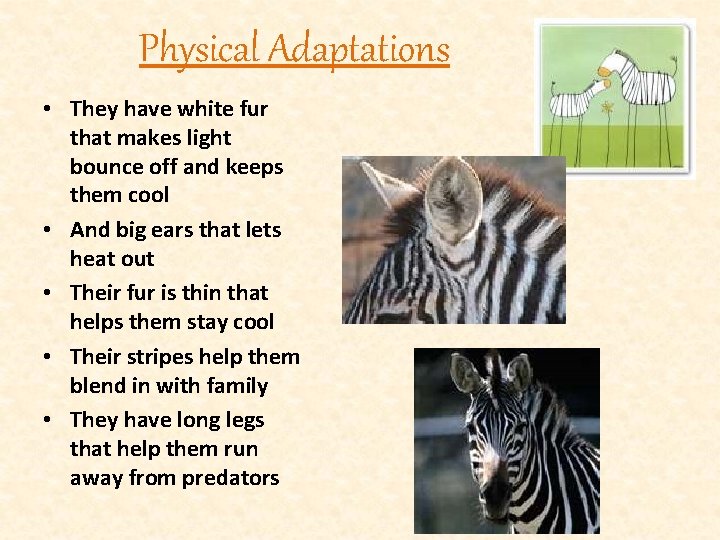 Physical Adaptations

• They have white fur that makes light bounce off and keeps them cool
• And big ears that lets heat out
• Their fur is thin that helps them stay cool
• Their stripes help them blend in with family
• They have long legs that help them run away from predators